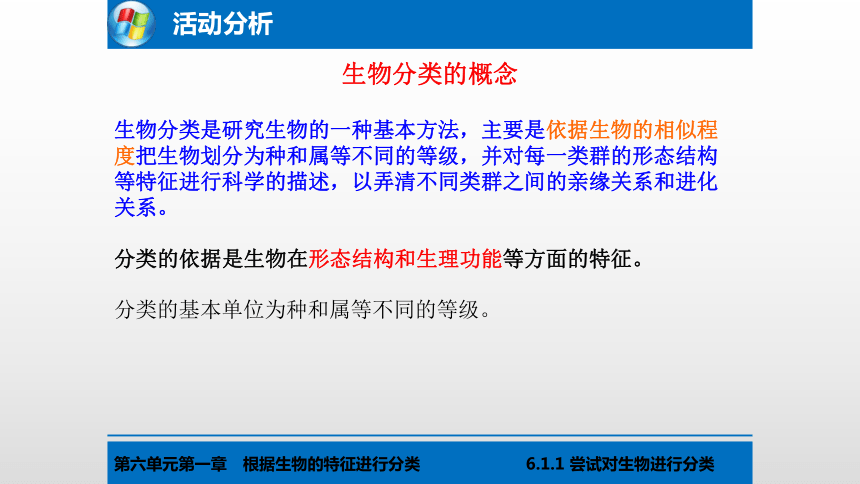 活动分析

生物分类的概念

生物分类是研究生物的一种基本方法，主要是依据生物的相似程度把生物划分为种和属等不同的等级，并对每一类群的形态结构等特征进行科学的描述，以弄清不同类群之间的亲缘关系和进化关系。

分类的依据是生物在形态结构和生理功能等方面的特征。

分类的基本单位为种和属等不同的等级。

第六单元第一章　根据生物的特征进行分类

6.1.1 尝试对生物进行分类